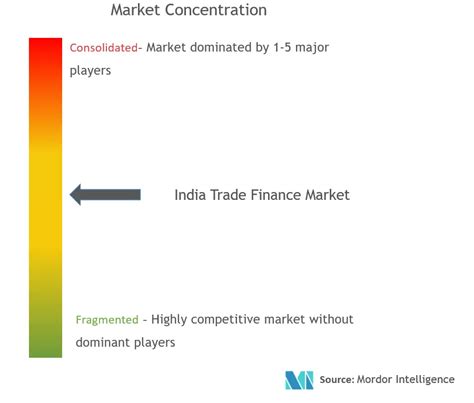 Market Concentration

Consolidated- Market dominated by 1-5 major players

India Trade Finance Market

Fragmented - Highly competitive market without dominant players

Source: Mordor Intelligence